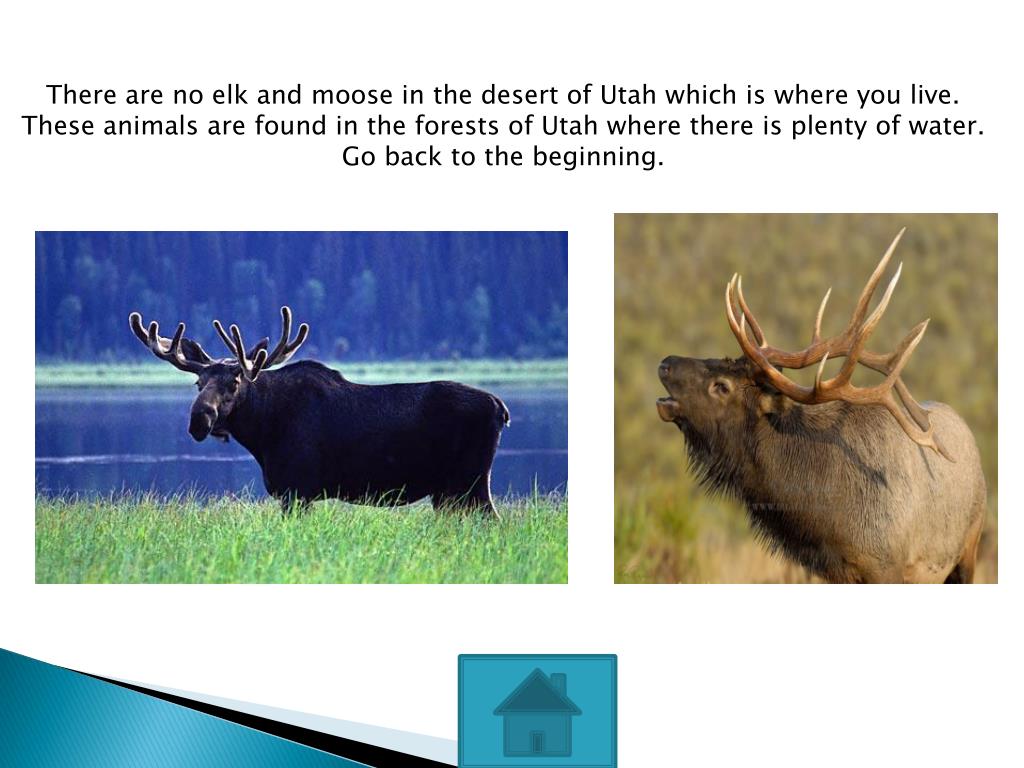 There are no elk and moose in the desert of Utah which is where you live. These animals are found in the forests of Utah where there is plenty of water. Go back to the beginning.